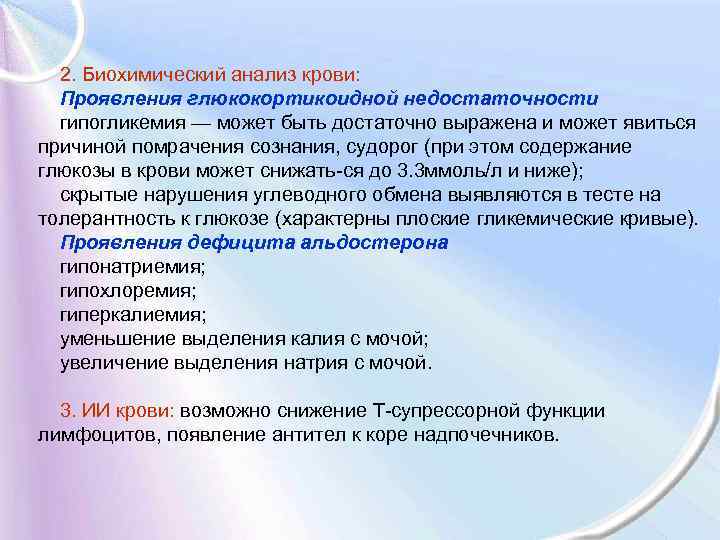 2. Биохимический анализ крови:
Проявления глюкокортикоидной недостаточности
гипогликемия — может быть достаточно выражена и может явиться причиной помрачения сознания, судорог (при этом содержание глюкозы в крови может снижать-ся до 3.3ммоль/л и ниже);
скрытые нарушения углеводного обмена выявляются в тесте на толерантность к глюкозе (характерны плоские гликемические кривые).
Проявления дефицита альдостерона
гипонатриемия;
гипохлоремия;
гиперкалиемия;
уменьшение выделения калия с мочой;
увеличение выделения натрия с мочой.

3. ИИ крови: возможно снижение Т-супрессорной функции лимфоцитов, появление антител к коре надпочечников.